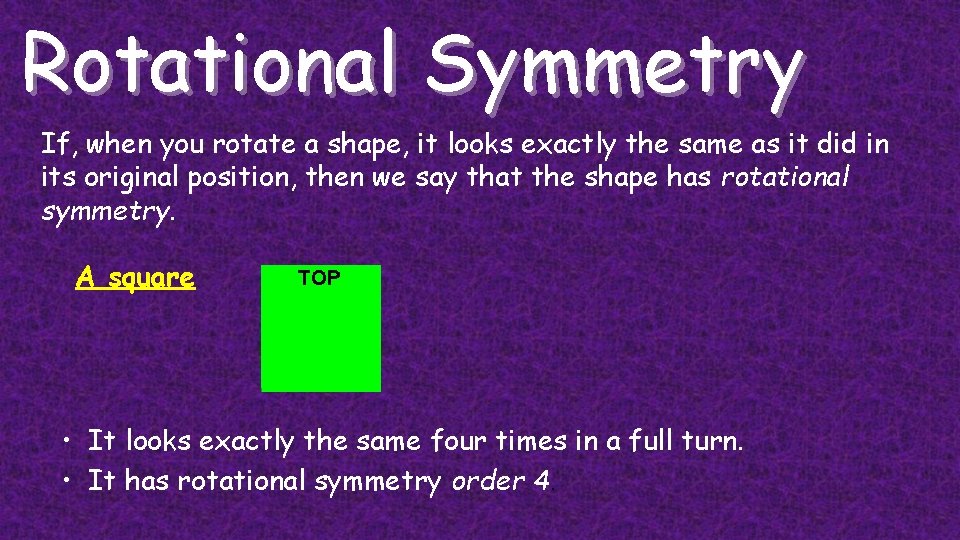 Rotational Symmetry

If, when you rotate a shape, it looks exactly the same as it did in its original position, then we say that the shape has rotational symmetry.

A square

TOP

• It looks exactly the same four times in a full turn.
• It has rotational symmetry order 4